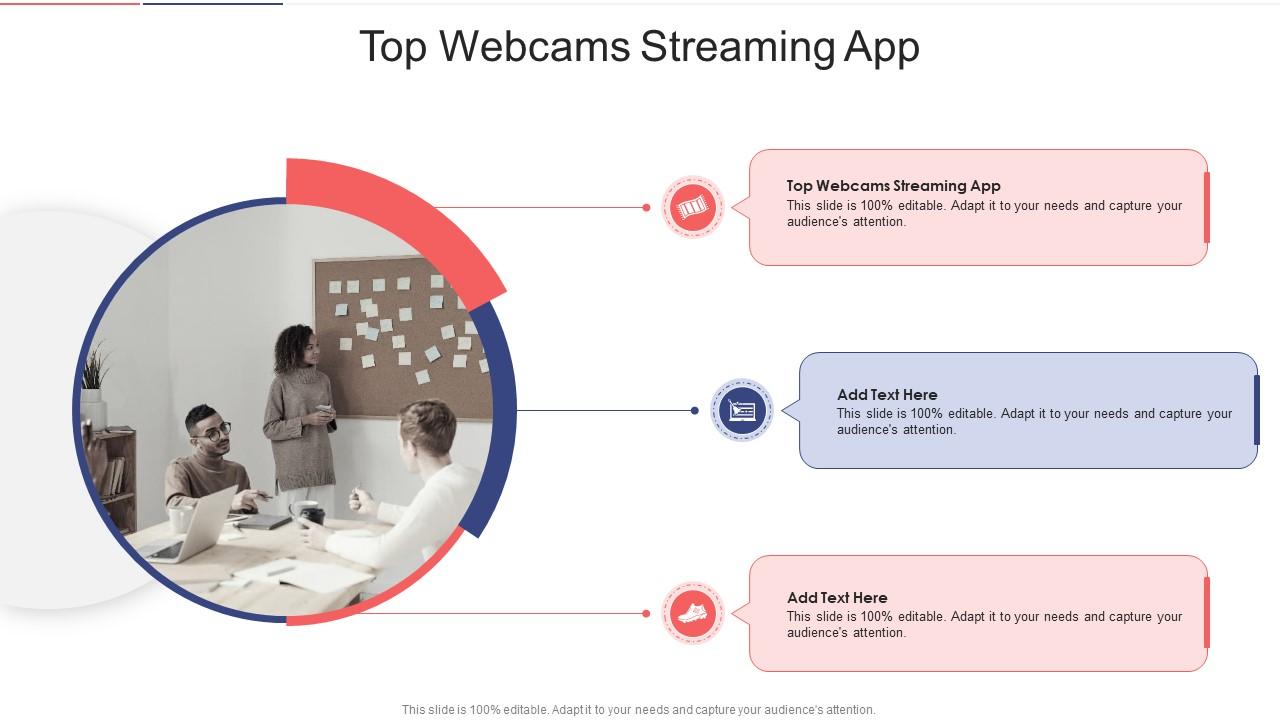 Top Webcams Streaming App

Top Webcams Streaming App
This slide is 100% editable. Adapt it to your needs and capture your audience's attention.

Add Text Here
This slide is 100% editable. Adapt it to your needs and capture your audience's attention.

Add Text Here
This slide is 100% editable. Adapt it to your needs and capture your audience's attention.

This slide is 100% editable. Adapt it to your needs and capture your audience's attention.